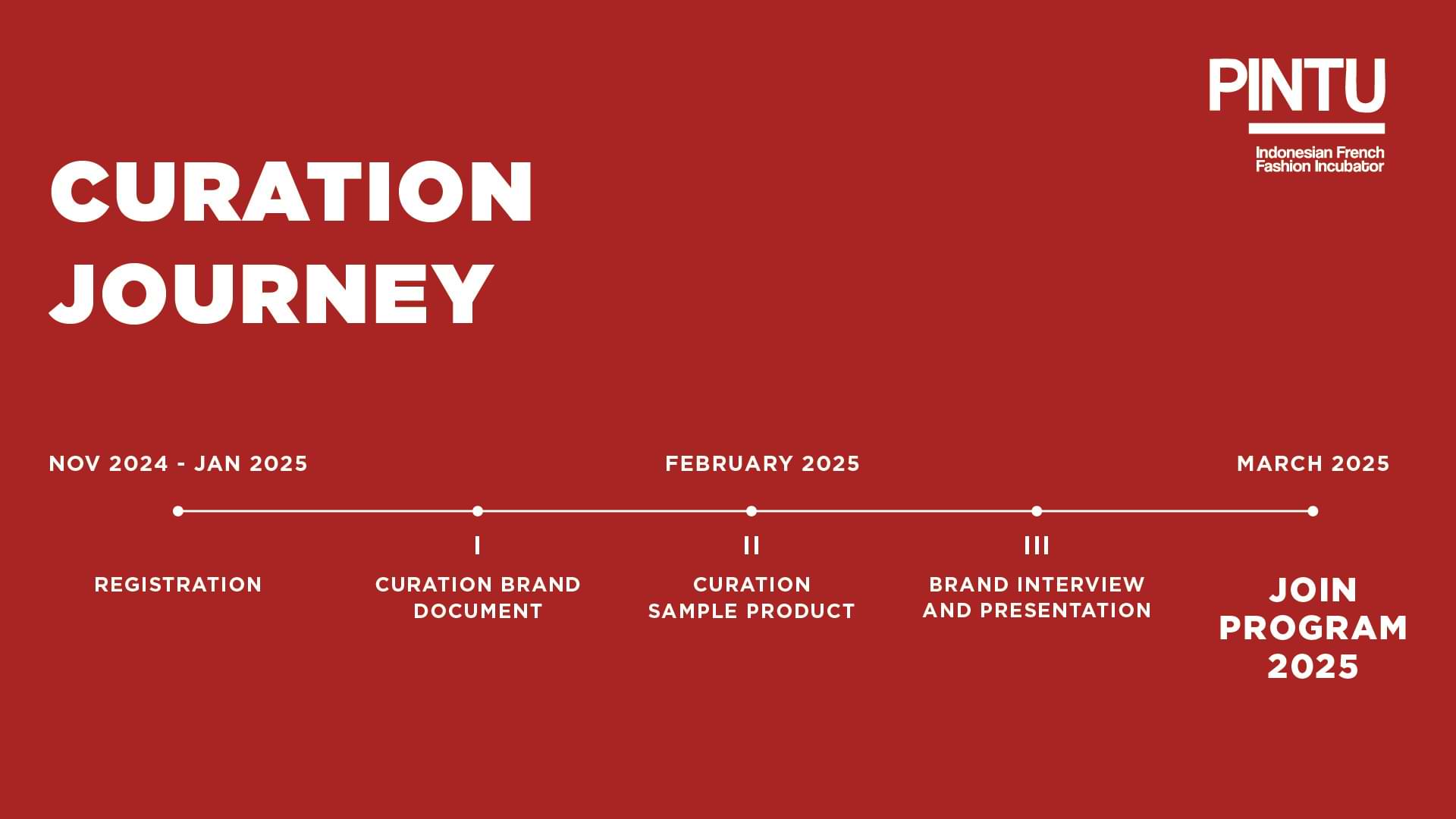 PINTU

Indonesian French Fashion Incubator

CURATION JOURNEY

NOV 2024 - JAN 2025

FEBRUARY 2025

MARCH 2025

REGISTRATION

I

CURATION BRAND DOCUMENT

II

CURATION SAMPLE PRODUCT

III

BRAND INTERVIEW AND PRESENTATION

JOIN PROGRAM 2025